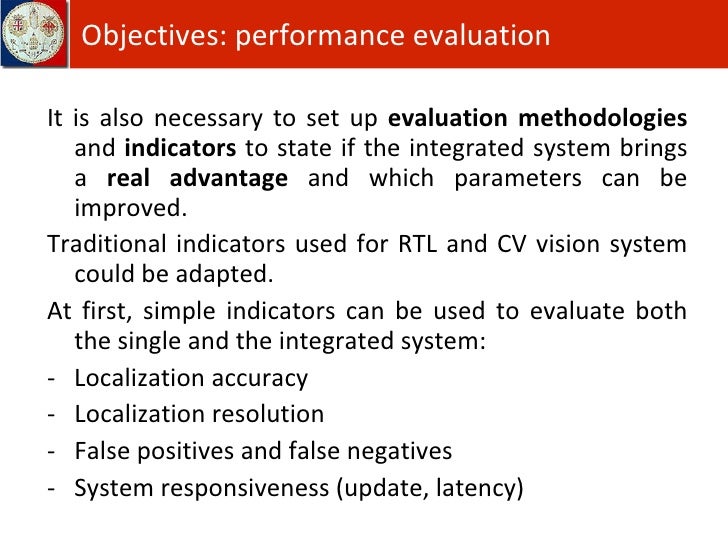 Objectives: performance evaluation

It is also necessary to set up evaluation methodologies and indicators to state if the integrated system brings a real advantage and which parameters can be improved.

Traditional indicators used for RTL and CV vision system could be adapted.

At first, simple indicators can be used to evaluate both the single and the integrated system:

- Localization accuracy
- Localization resolution
- False positives and false negatives
- System responsiveness (update, latency)